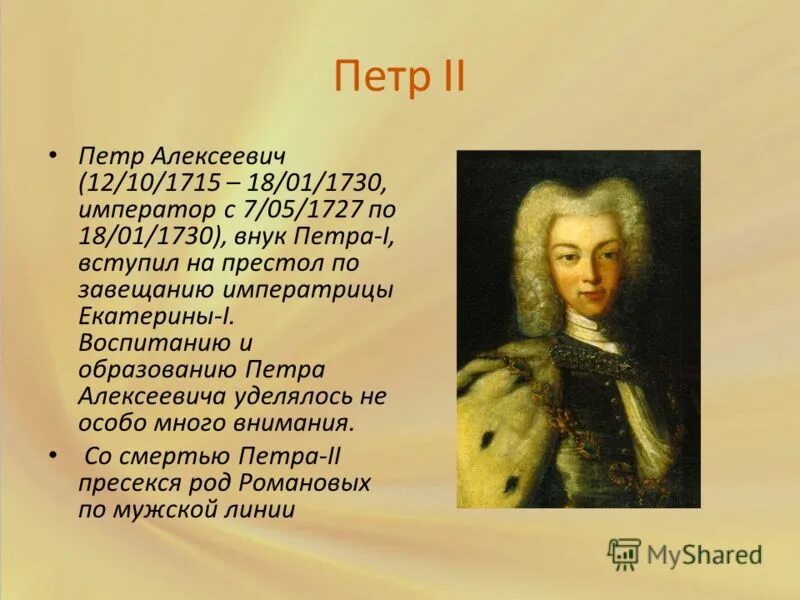 Петр II

• Петр Алексеевич (12/10/1715 – 18/01/1730, император с 7/05/1727 по 18/01/1730), внук Петра-I, вступил на престол по завещанию императрицы Екатерины-I. Воспитанию и образованию Петра Алексеевича уделялось не особо много внимания.

• Со смертью Петра-II пресекся род Романовых по мужской линии

MyShared